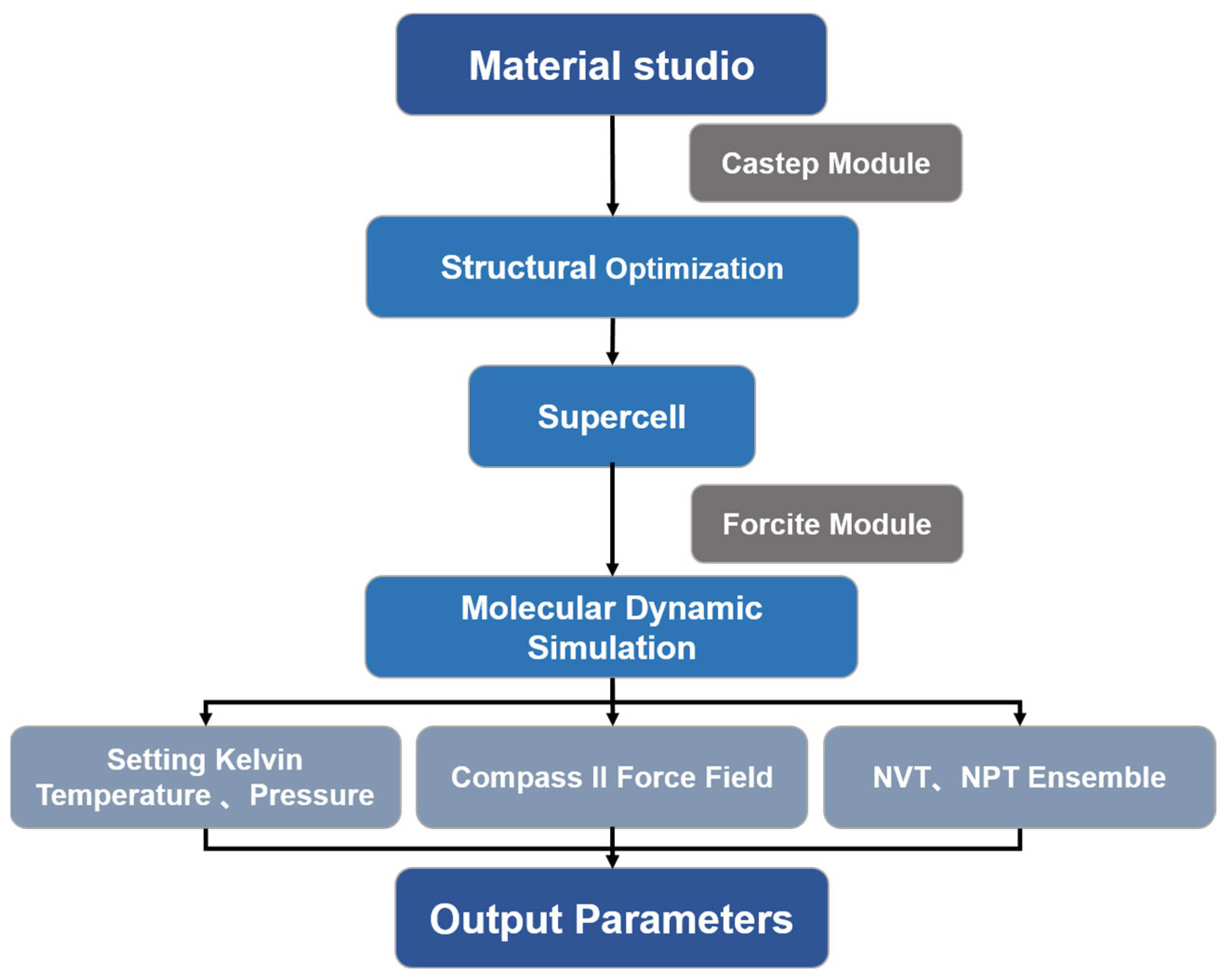 Material studio

Castep Module

Structural Optimization

Supercell

Forcite Module

Molecular Dynamic Simulation

Setting Kelvin Temperature 、 Pressure

Compass II Force Field

NVT、NPT Ensemble

Output Parameters